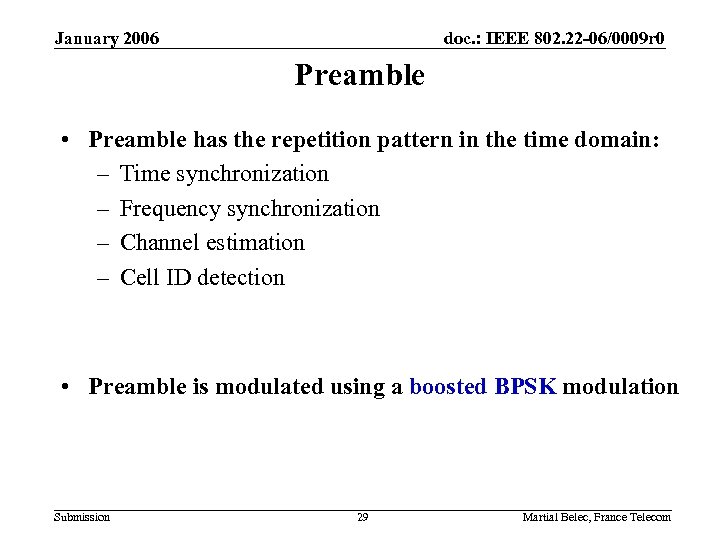 January 2006

doc.: IEEE 802.22-06/0009r0

Preamble

• Preamble has the repetition pattern in the time domain:
– Time synchronization
– Frequency synchronization
– Channel estimation
– Cell ID detection

• Preamble is modulated using a boosted BPSK modulation

Submission

29

Martial Belec, France Telecom